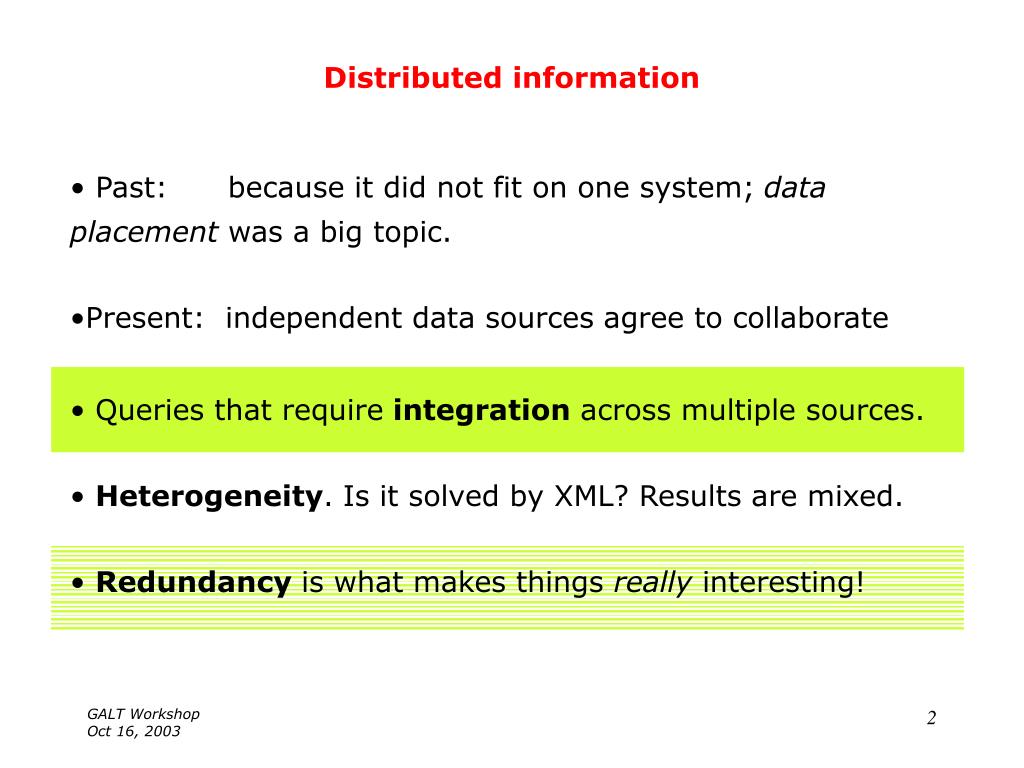 Distributed information

• Past: because it did not fit on one system; data placement was a big topic.

•Present: independent data sources agree to collaborate

• Queries that require integration across multiple sources.

• Heterogeneity. Is it solved by XML? Results are mixed.

• Redundancy is what makes things really interesting!

GALT Workshop
Oct 16, 2003

2